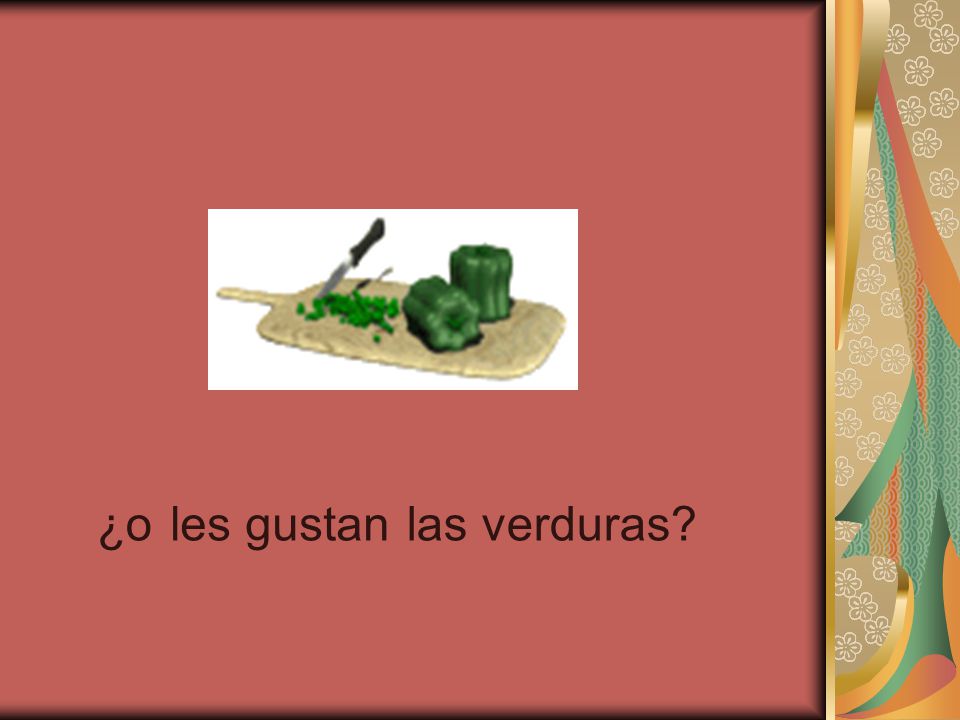 ¿o les gustan las verduras?